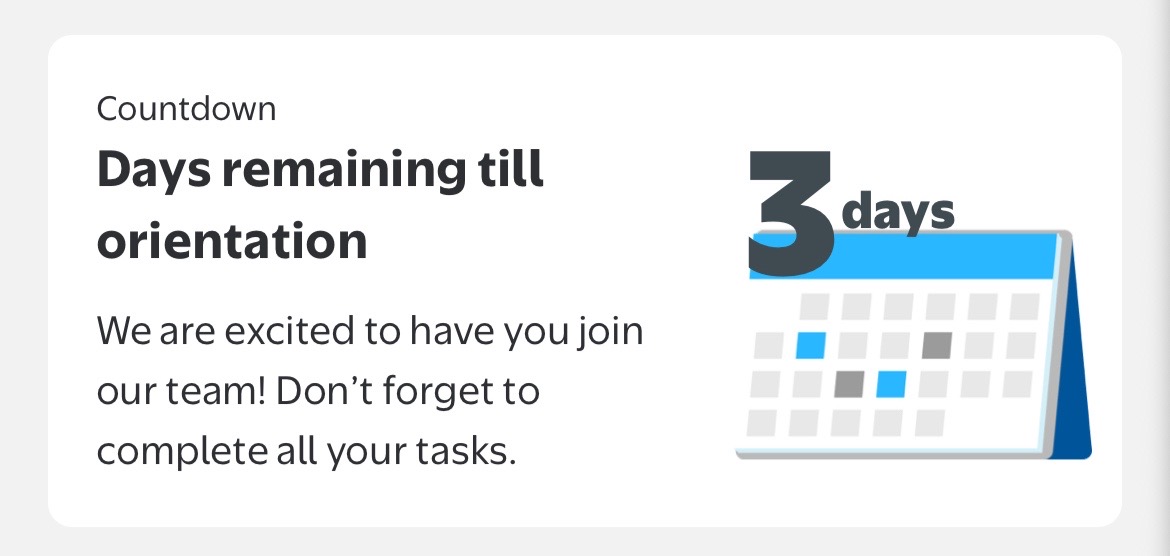 Countdown

Days remaining till orientation

We are excited to have you join our team! Don’t forget to complete all your tasks.

3 days